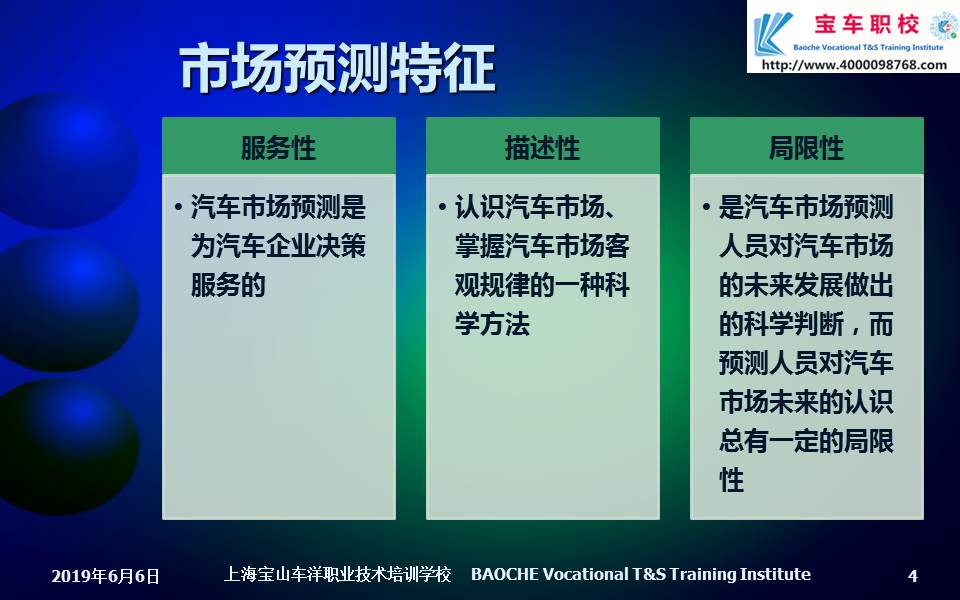 宝车职校
Baoche Vocational T&S Training Institute
http://www.4000098768.com

市场预测特征

服务性

• 汽车市场预测是为汽车企业决策服务的

描述性

• 认识汽车市场、掌握汽车市场客观规律的一种科学方法

局限性

• 是汽车市场预测人员对汽车市场的未来发展做出的科学判断，而预测人员对汽车市场未来的认识总有一定的局限性

2019年6月6日　上海宝山车洋职业技术培训学校　BAOCHE Vocational T&S Training Institute　4